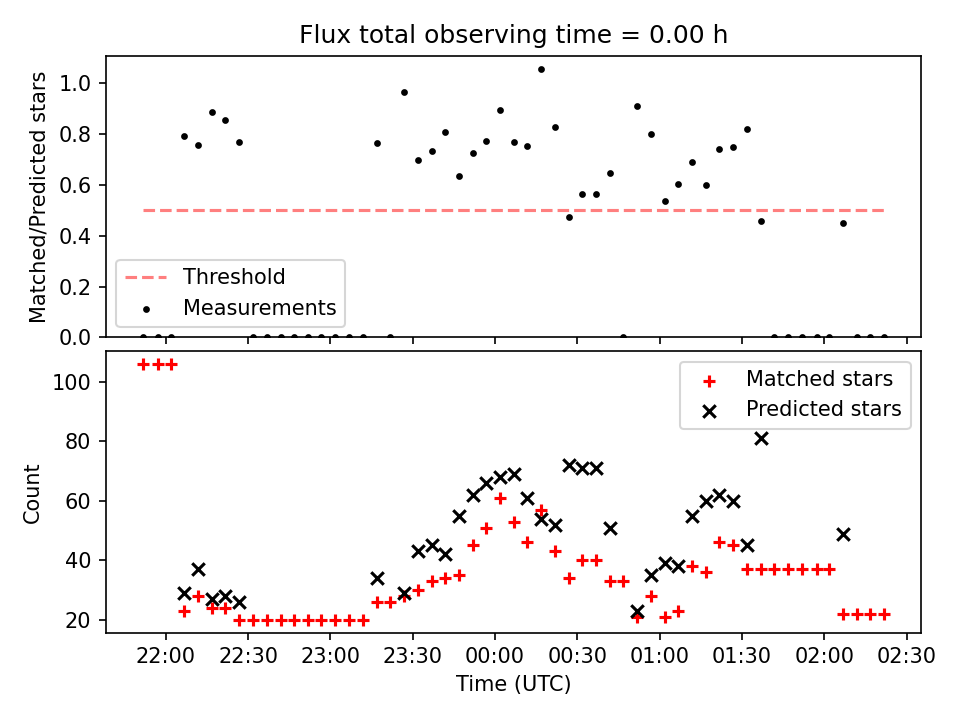 Flux total observing time = 0.00 h

Matched/Predicted stars

1.0
0.8
0.6
0.4
0.2
0.0

Threshold
Measurements

Count

100
80
60
40
20

Matched stars
Predicted stars

22:00 22:30 23:00 23:30 00:00 00:30 01:00 01:30 02:00 02:30

Time (UTC)